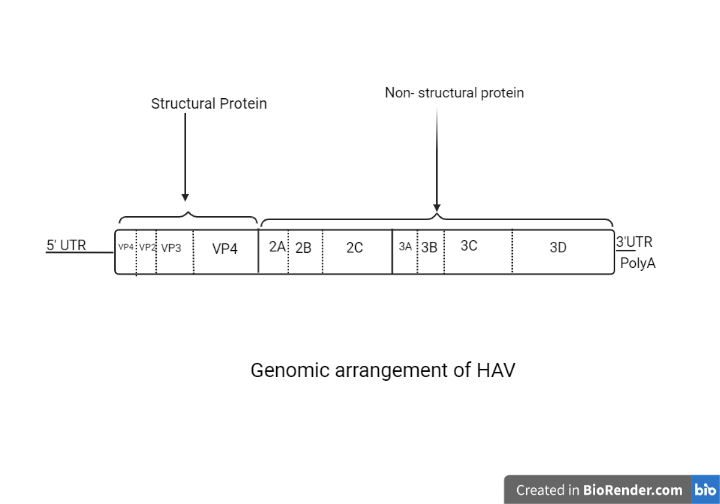 Structural Protein

Non- structural protein

5' UTR

VP4 VP2 VP3 VP4 2A 2B 2C 3A 3B 3C 3D

3'UTR
PolyA

Genomic arrangement of HAV

Created in BioRender.com bio